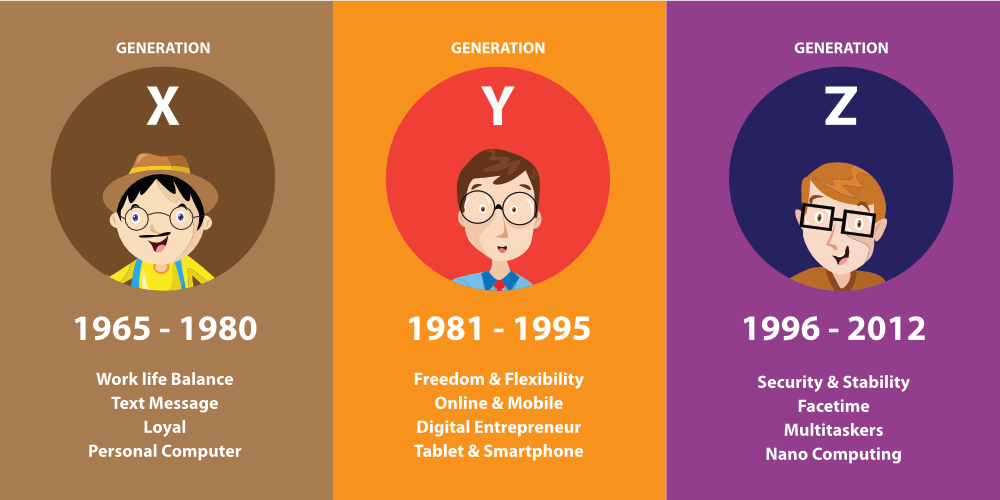 GENERATION
X
1965 - 1980
Work life Balance
Text Message
Loyal
Personal Computer

GENERATION
Y
1981 - 1995
Freedom & Flexibility
Online & Mobile
Digital Entrepreneur
Tablet & Smartphone

GENERATION
Z
1996 - 2012
Security & Stability
Facetime
Multitaskers
Nano Computing